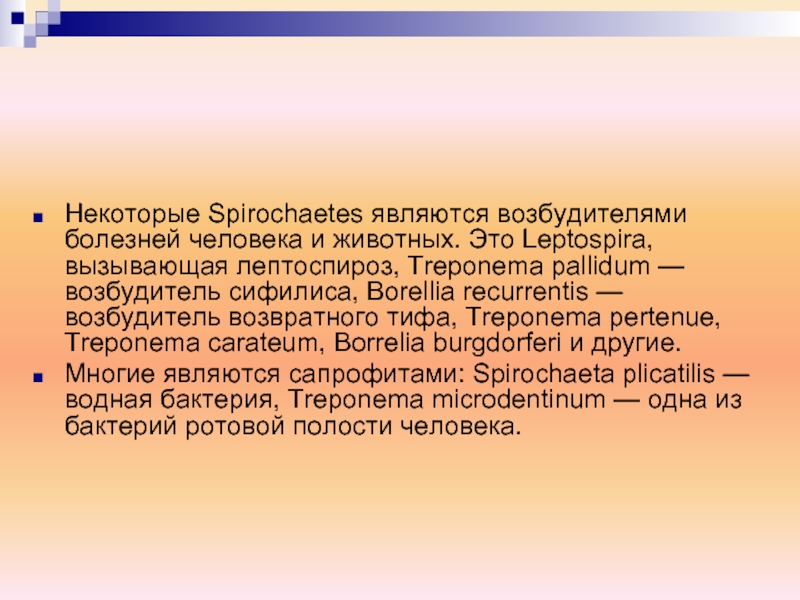 Некоторые Spirochaetes являются возбудителями болезней человека и животных. Это Leptospira, вызывающая лептоспироз, Treponema pallidum — возбудитель сифилиса, Borellia recurrentis — возбудитель возвратного тифа, Treponema pertenue, Treponema carateum, Borrelia burgdorferi и другие.

Многие являются сапрофитами: Spirochaeta plicatilis — водная бактерия, Treponema microdentinum — одна из бактерий ротовой полости человека.